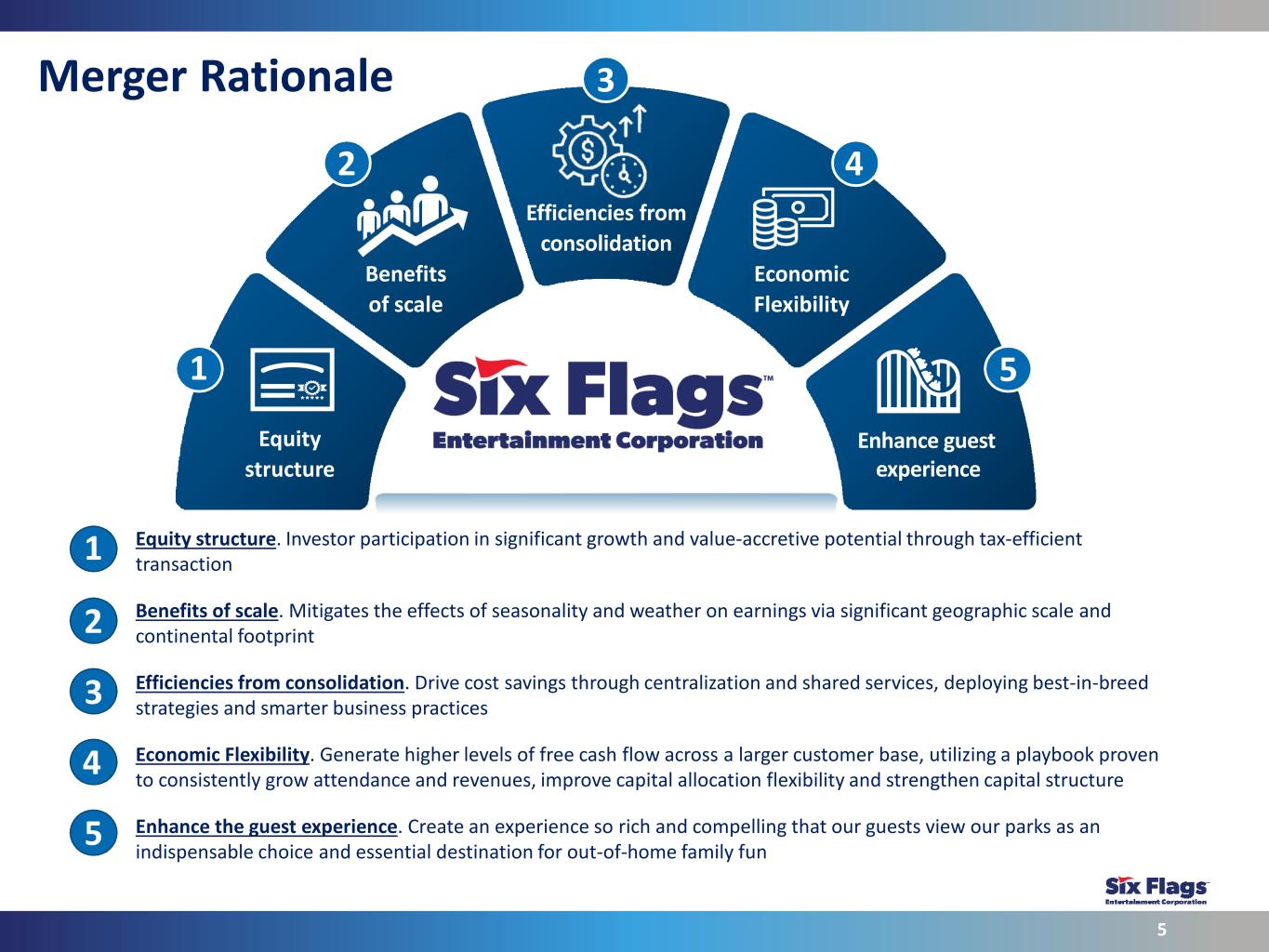 Merger Rationale

1
Equity structure

2
Benefits of scale

3
Efficiencies from consolidation

4
Economic Flexibility

5
Enhance guest experience

Six Flags™
Entertainment Corporation

1 Equity structure. Investor participation in significant growth and value-accretive potential through tax-efficient transaction

2 Benefits of scale. Mitigates the effects of seasonality and weather on earnings via significant geographic scale and continental footprint

3 Efficiencies from consolidation. Drive cost savings through centralization and shared services, deploying best-in-breed strategies and smarter business practices

4 Economic Flexibility. Generate higher levels of free cash flow across a larger customer base, utilizing a playbook proven to consistently grow attendance and revenues, improve capital allocation flexibility and strengthen capital structure

5 Enhance the guest experience. Create an experience so rich and compelling that our guests view our parks as an indispensable choice and essential destination for out-of-home family fun

Six Flags™
Entertainment Corporation

5